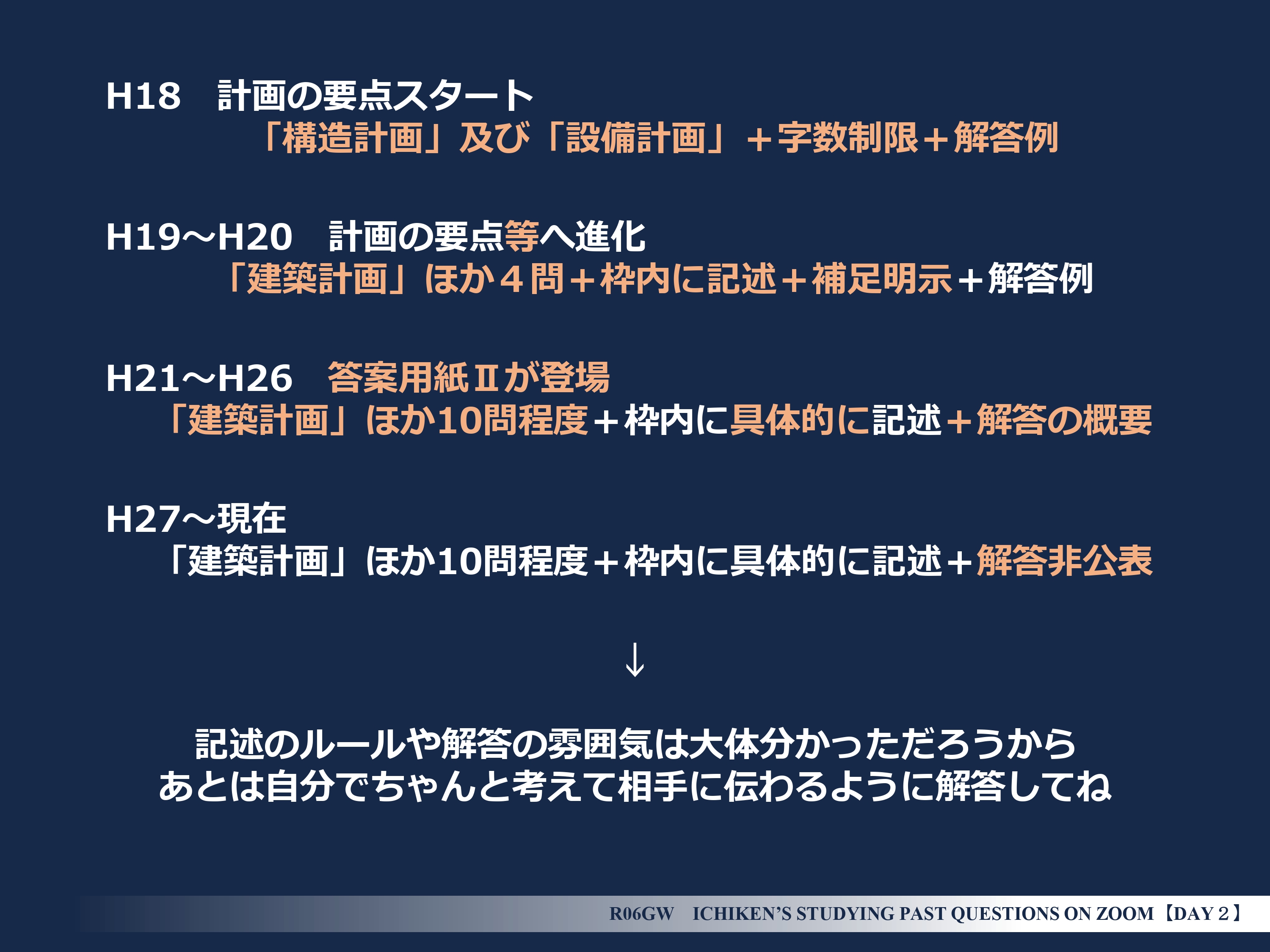 H18　計画の要点スタート
「構造計画」及び「設備計画」＋字数制限＋解答例

H19～H20　計画の要点等へ進化
「建築計画」ほか４問＋枠内に記述＋補足明示＋解答例

H21～H26　答案用紙Ⅱが登場
「建築計画」ほか10問程度＋枠内に具体的に記述＋解答の概要

H27～現在
「建築計画」ほか10問程度＋枠内に具体的に記述＋解答非公表

↓

記述のルールや解答の雰囲気は大体分かっただろうから
あとは自分でちゃんと考えて相手に伝わるように解答してね

R06GW　ICHIKEN'S STUDYING PAST QUESTIONS ON ZOOM【DAY 2】